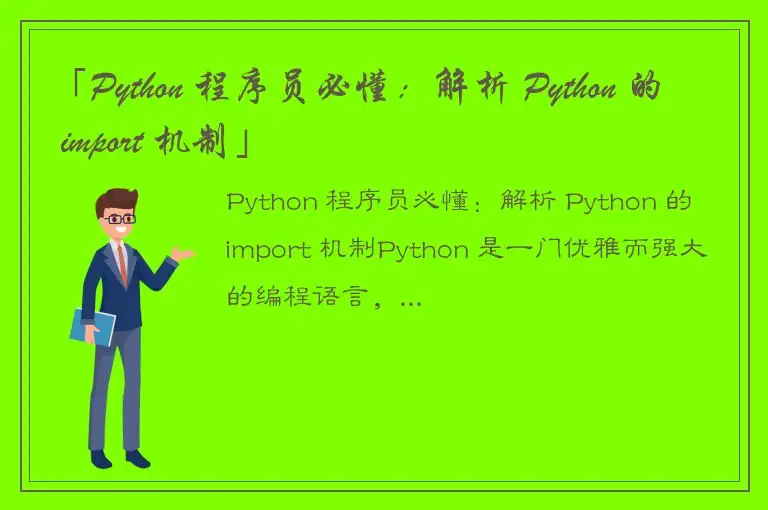 「Python 程序员必懂：解析 Python 的 import 机制」

Python 程序员必懂：解析 Python 的 import 机制Python 是一门优雅而强大的编程语言，...